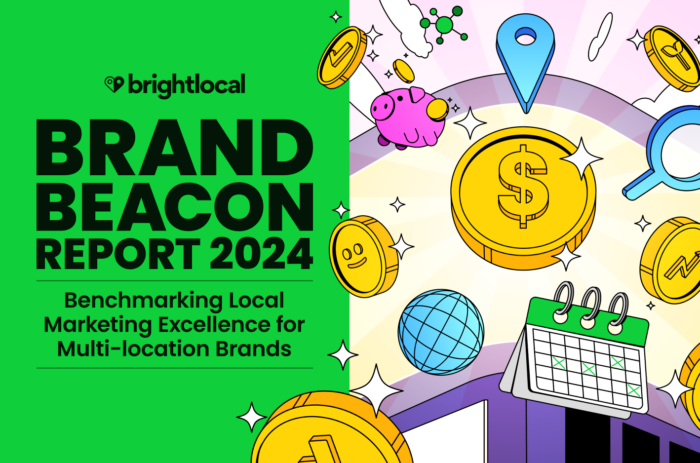 brightlocal

BRAND BEACON REPORT 2024

Benchmarking Local Marketing Excellence for Multi-location Brands

$